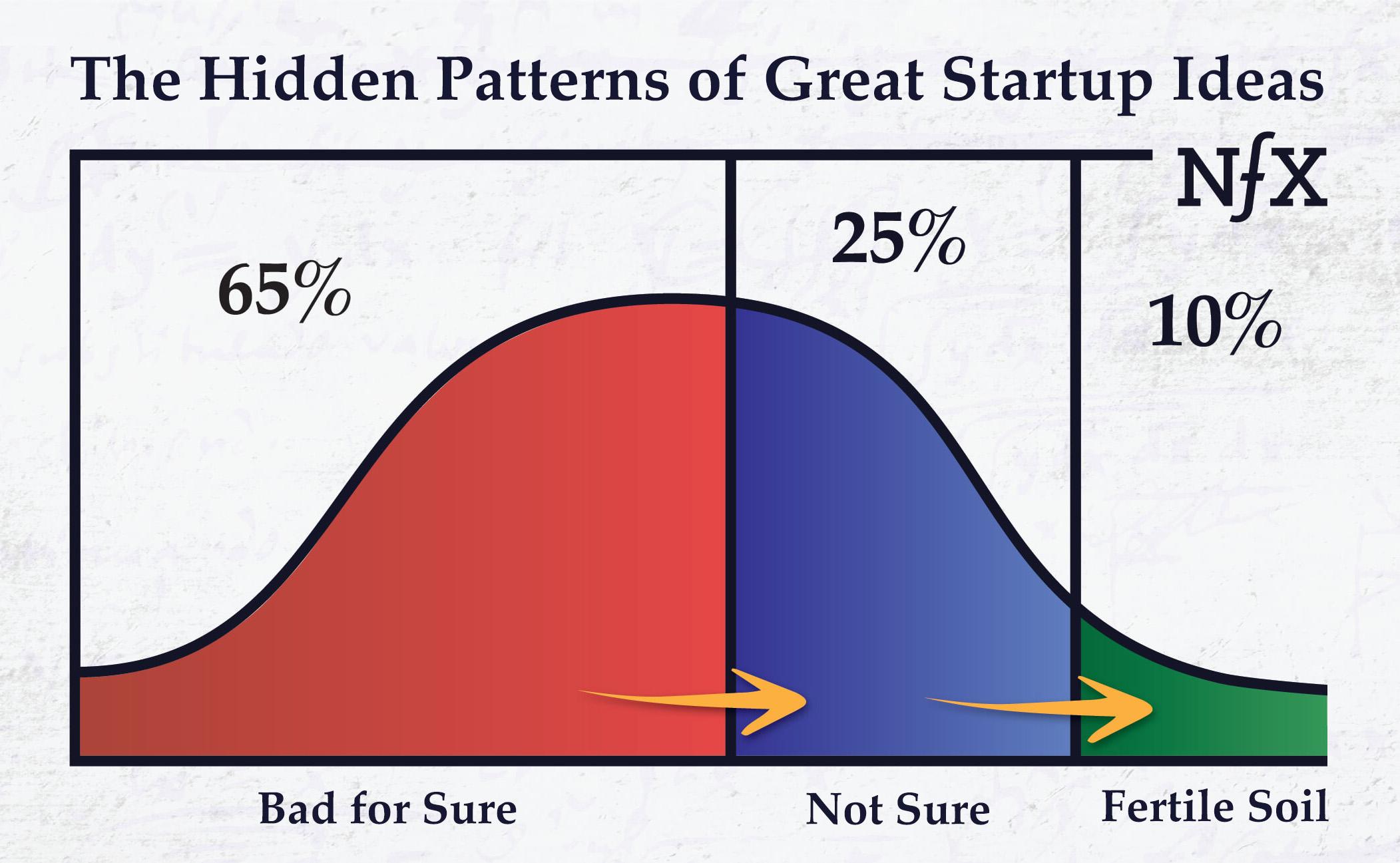 The Hidden Patterns of Great Startup Ideas

NfX

65%

25%

10%

Bad for Sure

Not Sure

Fertile Soil